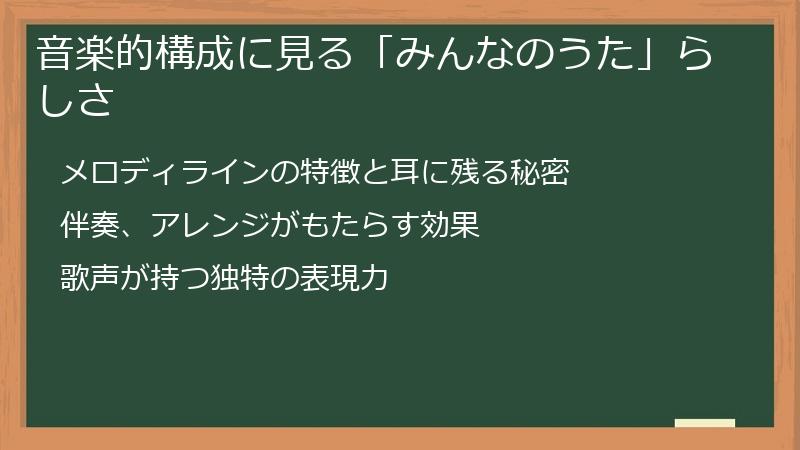 音楽的構成に見る「みんなのうた」らしさ

メロディラインの特徴と耳に残る秘密

伴奏、アレンジがもたらす効果

歌声が持つ独特の表現力